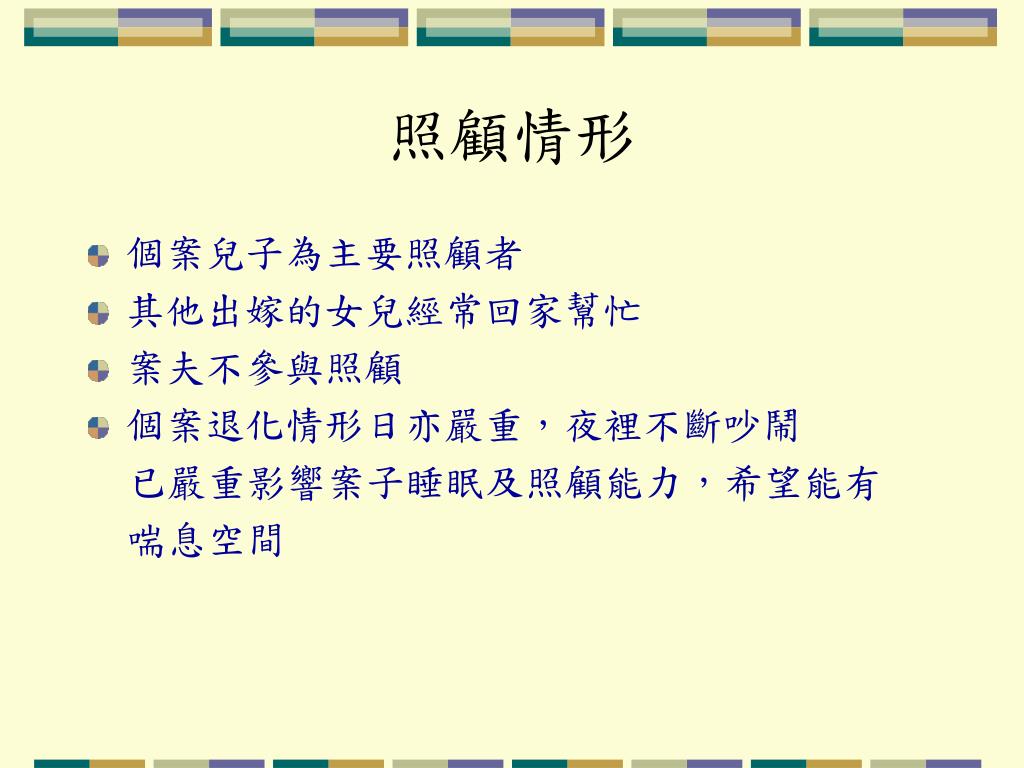 照顧情形

個案兒子為主要照顧者
其他出嫁的女兒經常回家幫忙
案夫不參與照顧
個案退化情形日亦嚴重，夜裡不斷吵鬧已嚴重影響案子睡眠及照顧能力，希望能有喘息空間